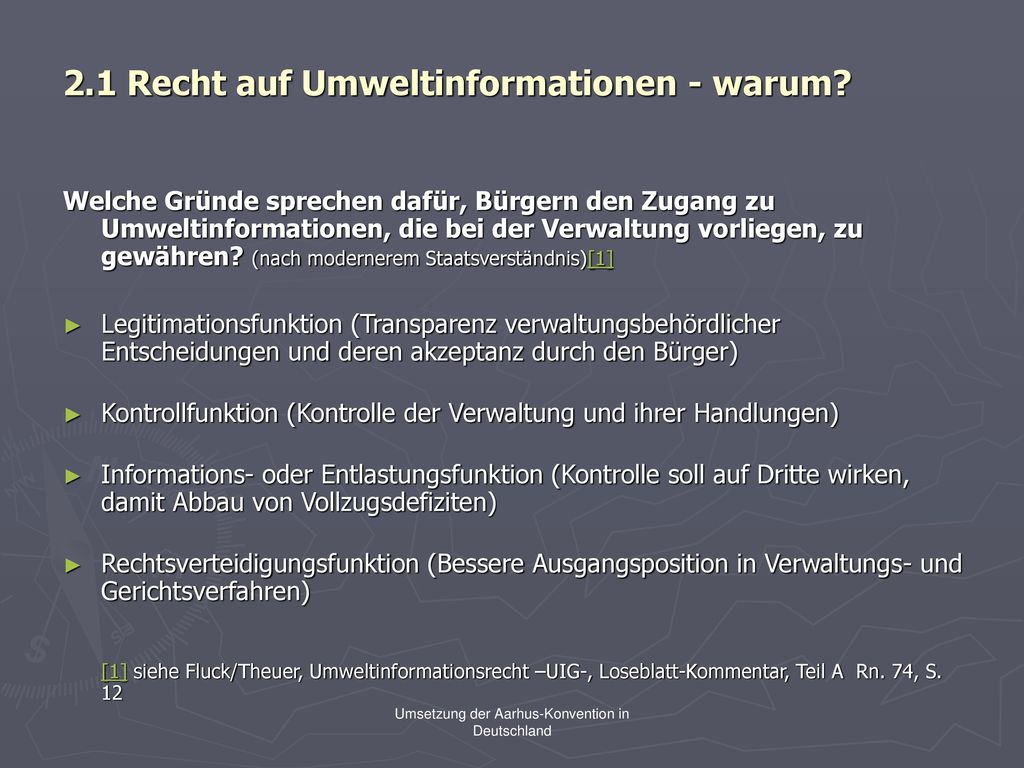 2.1 Recht auf Umweltinformationen - warum?

Welche Gründe sprechen dafür, Bürgern den Zugang zu Umweltinformationen, die bei der Verwaltung vorliegen, zu gewähren? (nach modernerem Staatsverständnis)[1]

► Legitimationsfunktion (Transparenz verwaltungsbehördlicher Entscheidungen und deren akzeptanz durch den Bürger)

► Kontrollfunktion (Kontrolle der Verwaltung und ihrer Handlungen)

► Informations- oder Entlastungsfunktion (Kontrolle soll auf Dritte wirken, damit Abbau von Vollzugsdefiziten)

► Rechtsverteidigungsfunktion (Bessere Ausgangsposition in Verwaltungs- und Gerichtsverfahren)

[1] siehe Fluck/Theuer, Umweltinformationsrecht –UIG-, Loseblatt-Kommentar, Teil A Rn. 74, S. 12

Umsetzung der Aarhus-Konvention in Deutschland